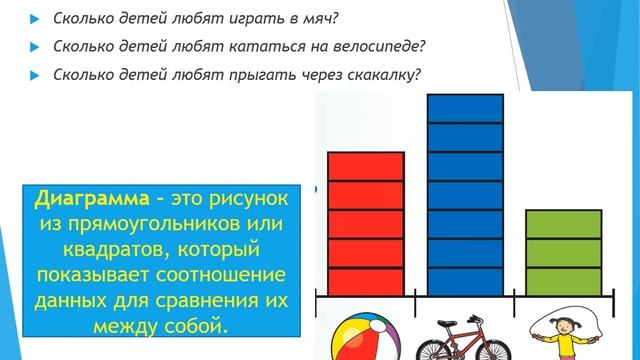 Сколько детей любят играть в мяч?

Сколько детей любят кататься на велосипеде?

Сколько детей любят прыгать через скакалку?

Диаграмма – это рисунок из прямоугольников или квадратов, который показывает соотношение данных для сравнения их между собой.